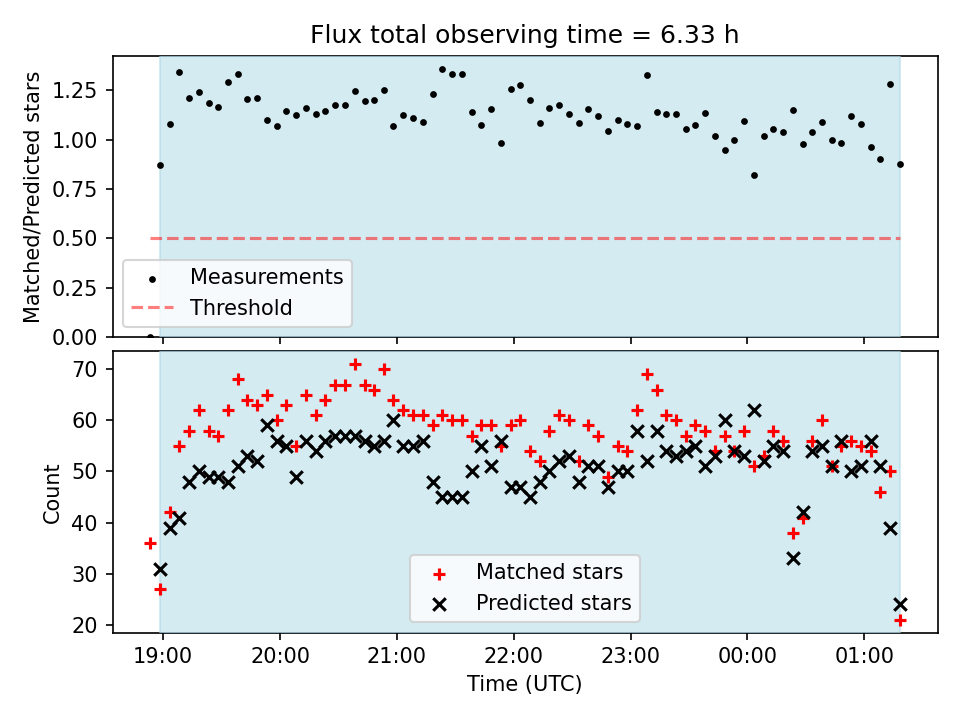 Flux total observing time = 6.33 h

Matched/Predicted stars

1.25
1.00
0.75
0.50
0.25
0.00

Measurements
Threshold

Count

70
60
50
40
30
20

Matched stars
Predicted stars

19:00
20:00
21:00
22:00
23:00
00:00
01:00

Time (UTC)